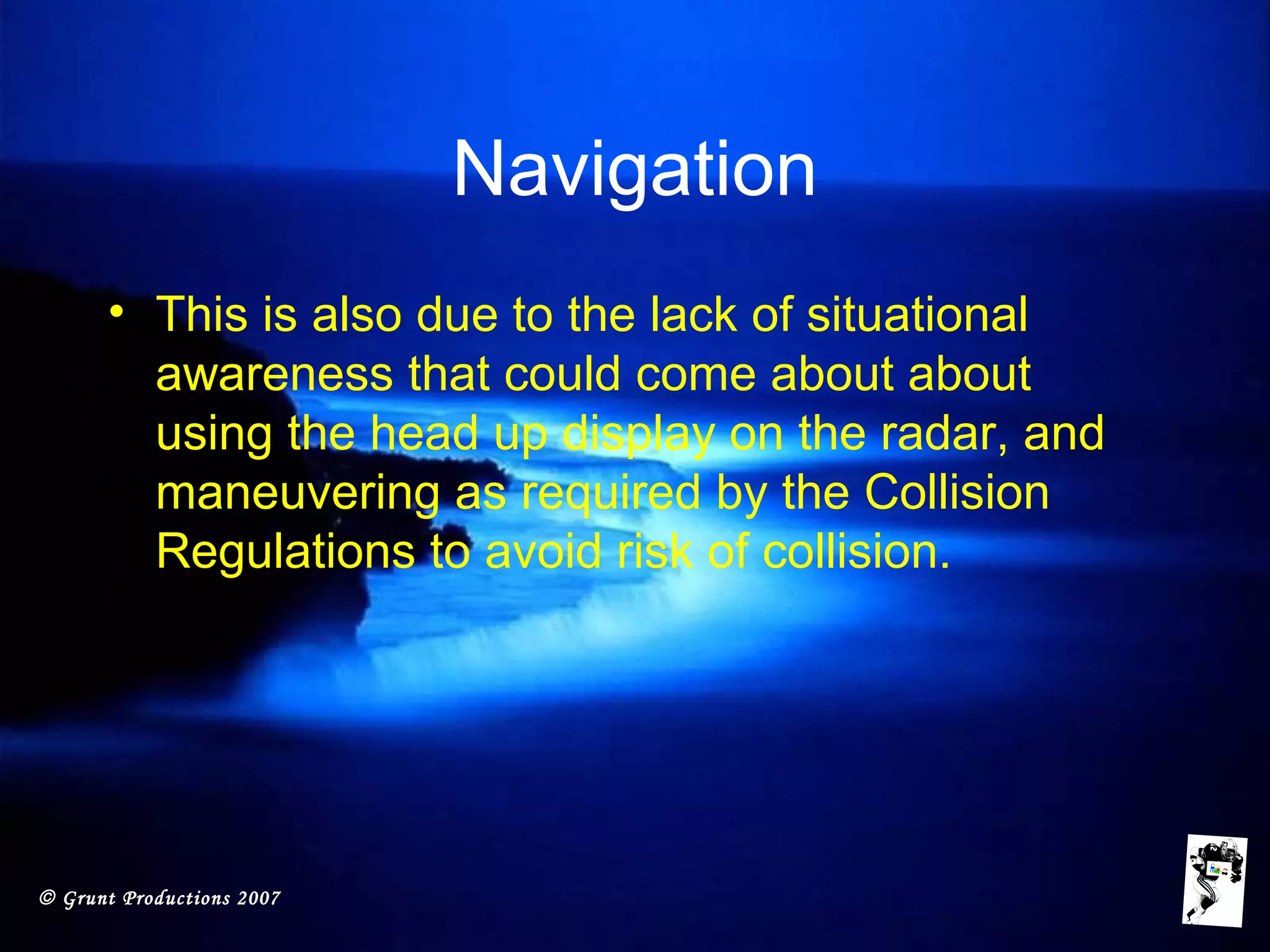 Navigation

• This is also due to the lack of situational awareness that could come about about using the head up display on the radar, and maneuvering as required by the Collision Regulations to avoid risk of collision.

© Grunt Productions 2007